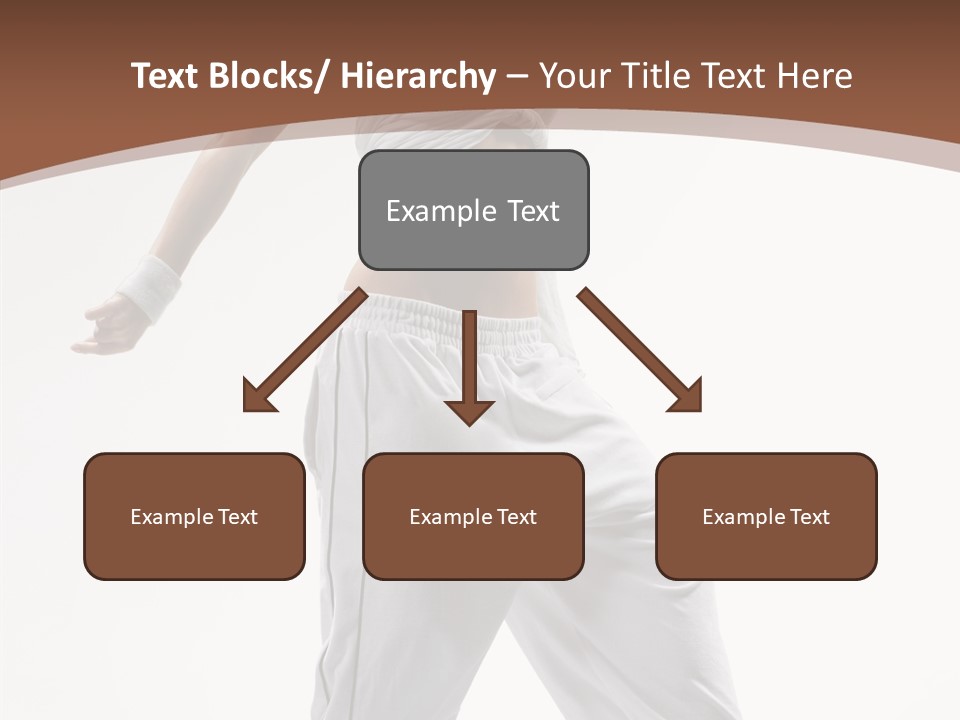 Text Blocks/ Hierarchy – Your Title Text Here

Example Text

Example Text

Example Text

Example Text